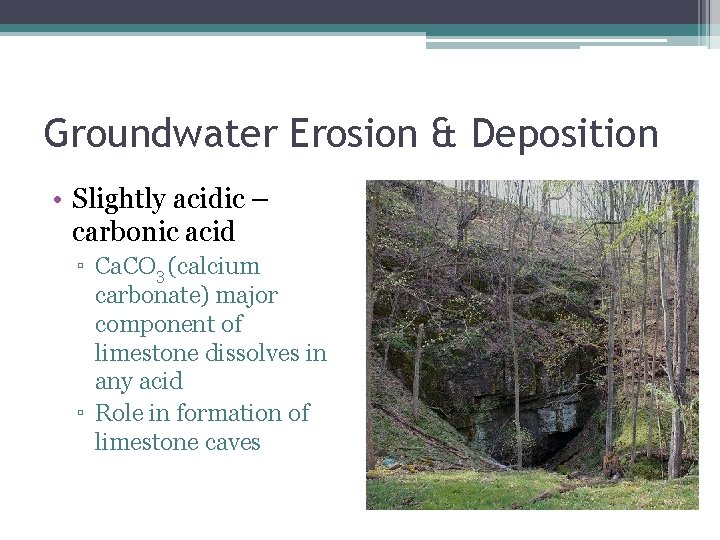 Groundwater Erosion & Deposition

• Slightly acidic – carbonic acid

▫ $CaCO_3$ (calcium carbonate) major component of limestone dissolves in any acid

▫ Role in formation of limestone caves